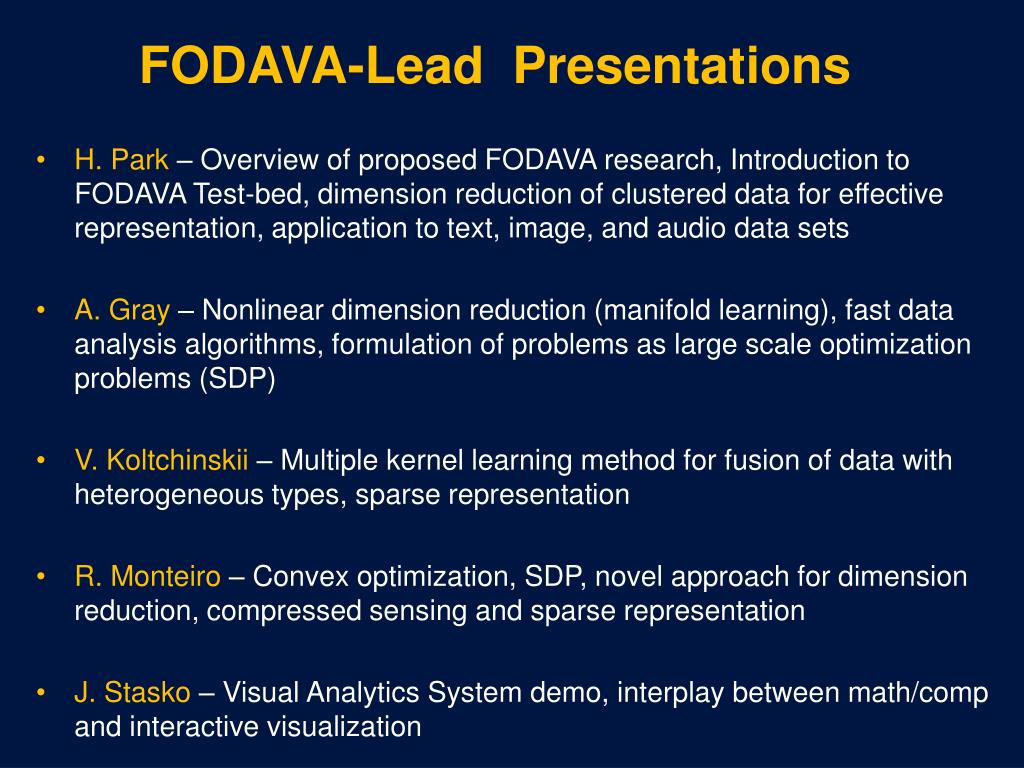 FODAVA-Lead Presentations

• H. Park – Overview of proposed FODAVA research, Introduction to FODAVA Test-bed, dimension reduction of clustered data for effective representation, application to text, image, and audio data sets

• A. Gray – Nonlinear dimension reduction (manifold learning), fast data analysis algorithms, formulation of problems as large scale optimization problems (SDP)

• V. Koltchinskii – Multiple kernel learning method for fusion of data with heterogeneous types, sparse representation

• R. Monteiro – Convex optimization, SDP, novel approach for dimension reduction, compressed sensing and sparse representation

• J. Stasko – Visual Analytics System demo, interplay between math/comp and interactive visualization